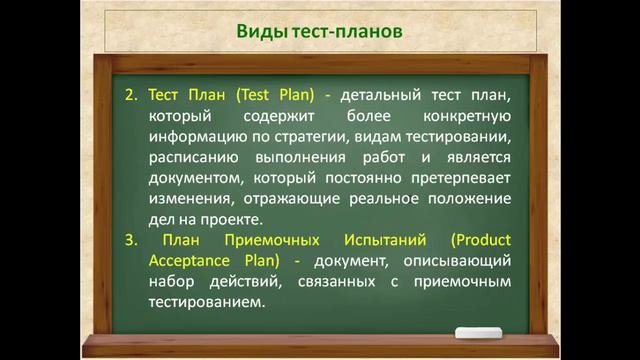 Виды тест-планов

2. Тест План (Test Plan) - детальный тест план, который содержит более конкретную информацию по стратегии, видам тестировании, расписанию выполнения работ и является документом, который постоянно претерпевает изменения, отражающие реальное положение дел на проекте.

3. План Приемочных Испытаний (Product Acceptance Plan) - документ, описывающий набор действий, связанных с приемочным тестированием.